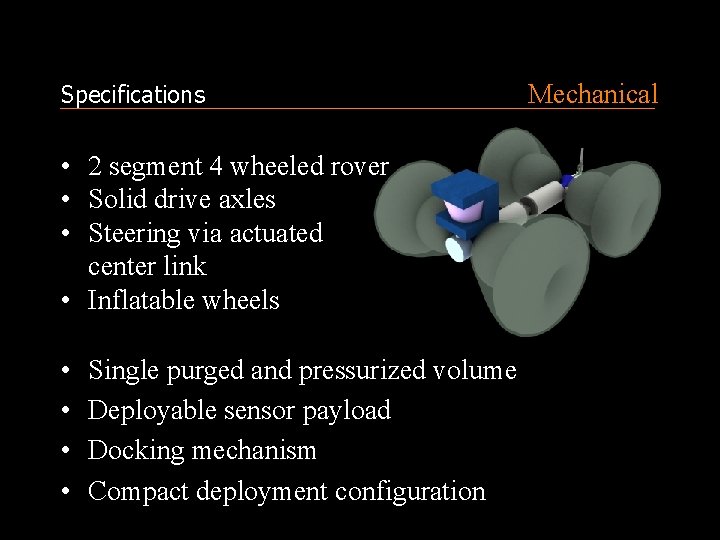 Specifications

Mechanical

• 2 segment 4 wheeled rover
• Solid drive axles
• Steering via actuated center link
• Inflatable wheels

• Single purged and pressurized volume
• Deployable sensor payload
• Docking mechanism
• Compact deployment configuration